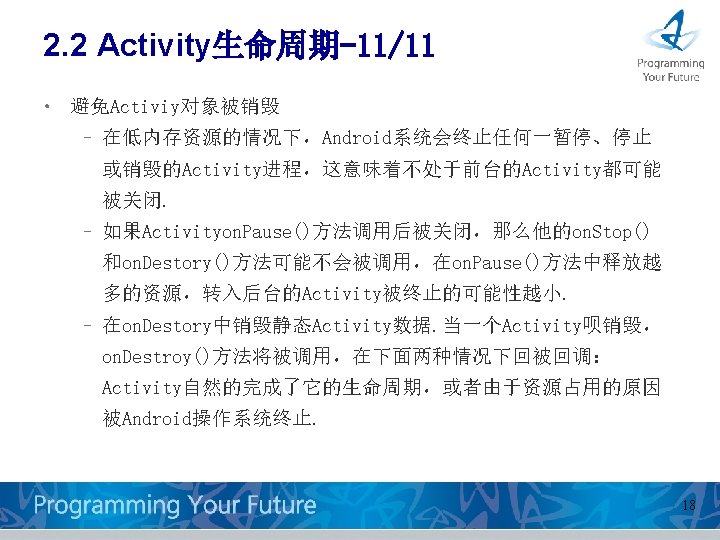 2.2 Activity生命周期-11/11

Programming Your Future

• 避免Activiy对象被销毁

– 在低内存资源的情况下，Android系统会终止任何一暂停、停止或销毁的Activity进程，这意味着不处于前台的Activity都可能被关闭.

– 如果ActivityonPause()方法调用后被关闭，那么他的onStop()和onDestory()方法可能不会被调用，在onPause()方法中释放越多的资源，转入后台的Activity被终止的可能性越小.

– 在onDestory中销毁静态Activity数据.当一个Activity呗销毁，onDestroy()方法将被调用，在下面两种情况下回被回调：Activity自然的完成了它的生命周期，或者由于资源占用的原因被Android操作系统终止.

Programming Your Future

18